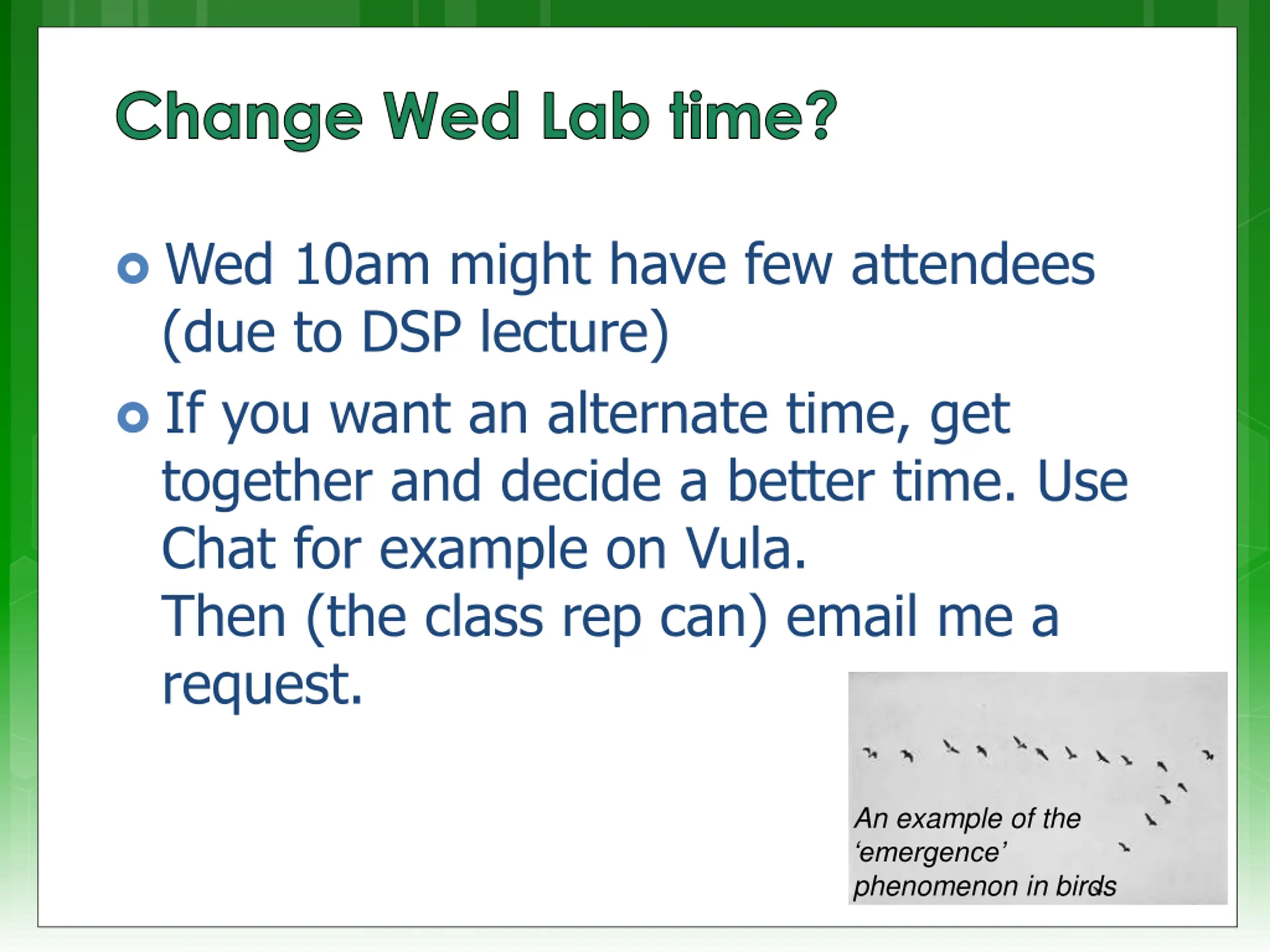 Change Wed Lab time?

Wed 10am might have few attendees (due to DSP lecture)

If you want an alternate time, get together and decide a better time. Use Chat for example on Vula.
Then (the class rep can) email me a request.

An example of the ‘emergence’ phenomenon in birds